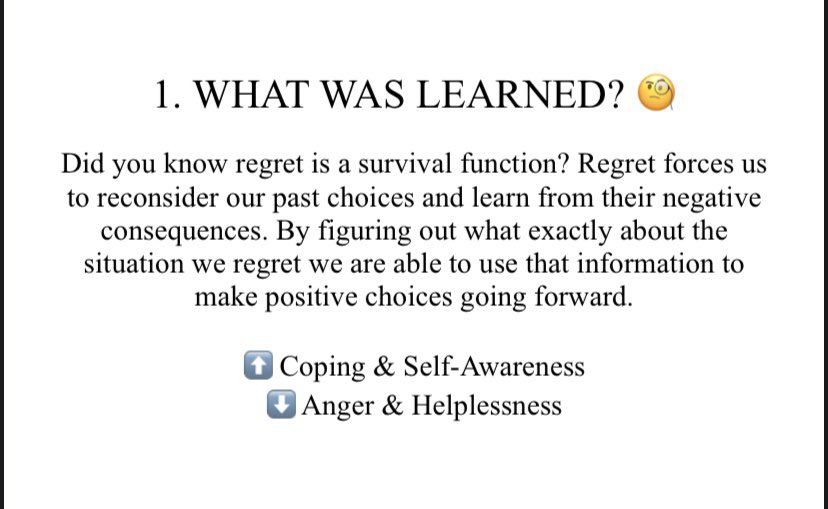 1. WHAT WAS LEARNED? 🧐

Did you know regret is a survival function? Regret forces us to reconsider our past choices and learn from their negative consequences. By figuring out what exactly about the situation we regret we are able to use that information to make positive choices going forward.

⬆️ Coping & Self-Awareness
⬇️ Anger & Helplessness